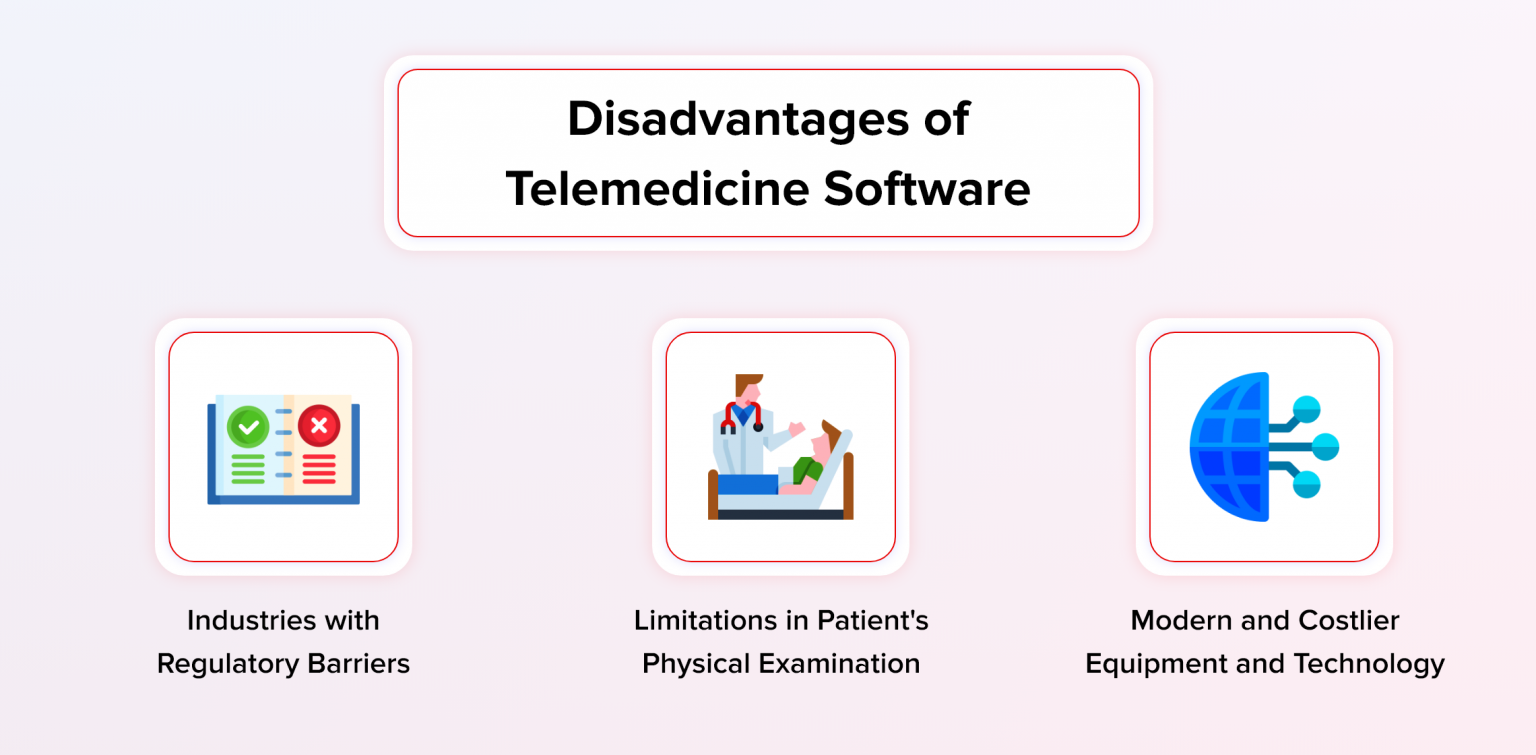 Disadvantages of Telemedicine Software

Industries with Regulatory Barriers

Limitations in Patient's Physical Examination

Modern and Costlier Equipment and Technology